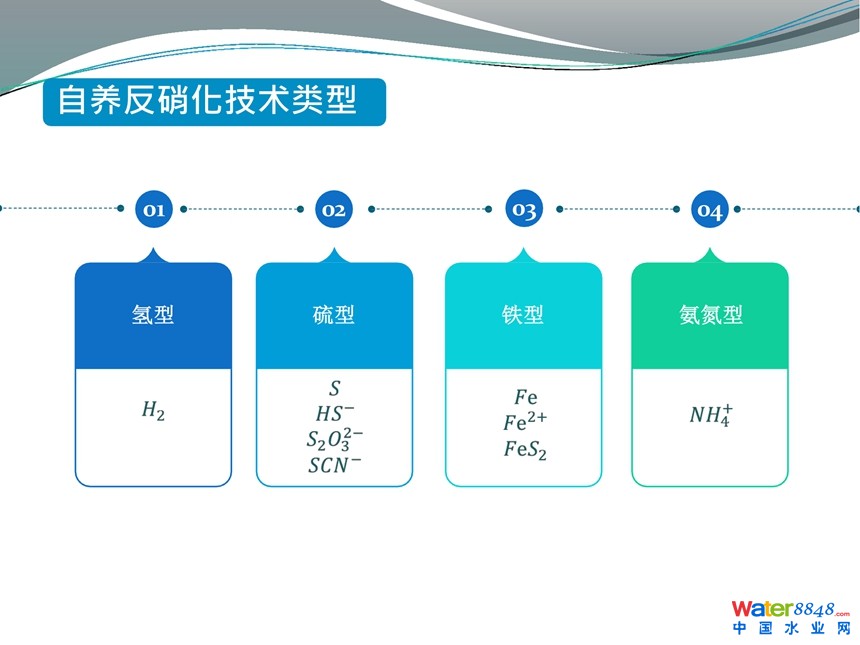 自养反硝化技术类型

01

氢型

$H_2$

02

硫型

$S$
$HS^-$
$S_2O_3^{2-}$
$SCN^-$

03

铁型

$Fe$
$Fe^{2+}$
$FeS_2$

04

氨氮型

$NH_4^+$

Water8848.com
中国水业网